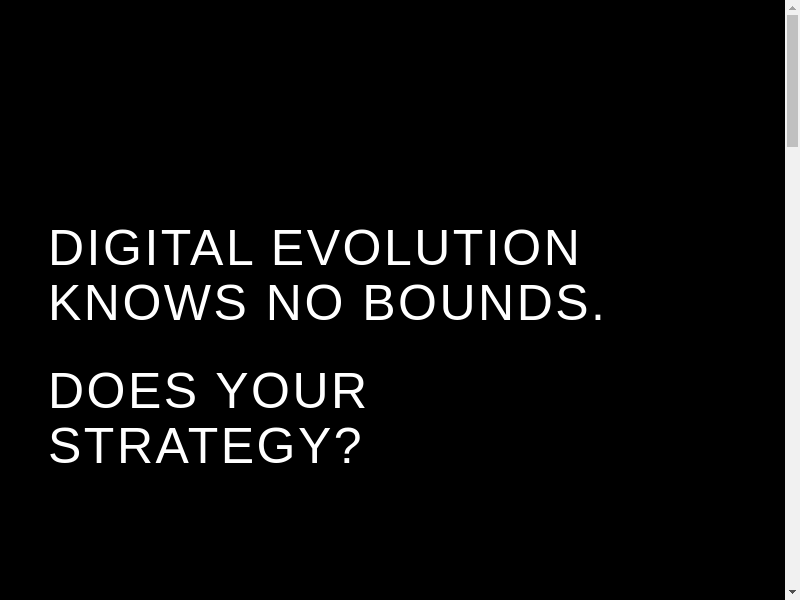 DIGITAL EVOLUTION KNOWS NO BOUNDS.

DOES YOUR STRATEGY?